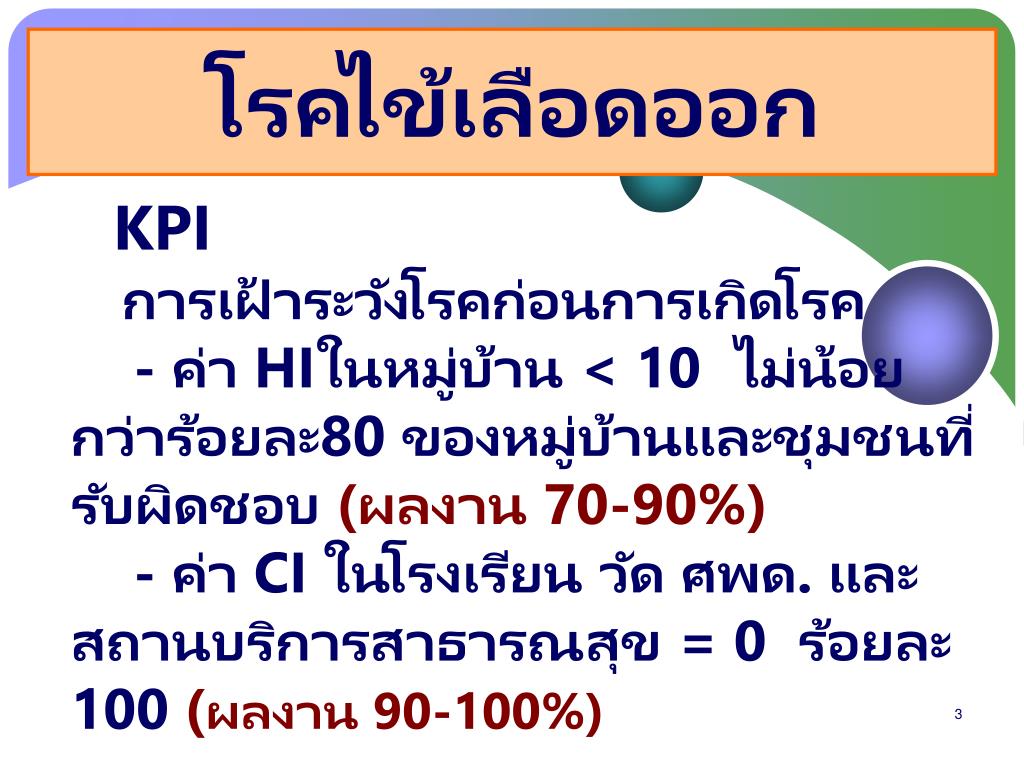 โรคไข้เลือดออก

KPI

การเฝ้าระวังโรคก่อนการเกิดโรค

- ค่า HIในหมู่บ้าน < 10 ไม่น้อยกว่าร้อยละ80 ของหมู่บ้านและชุมชนที่รับผิดชอบ (ผลงาน 70-90%)

- ค่า CI ในโรงเรียน วัด ศพด. และสถานบริการสาธารณสุข = 0 ร้อยละ 100 (ผลงาน 90-100%)

3